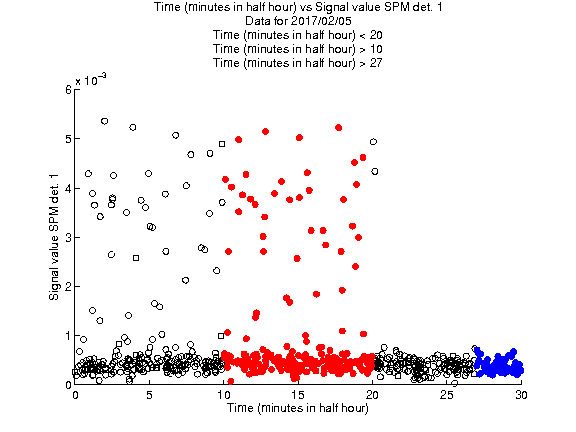 Time (minutes in half hour) vs Signal value SPM det. 1
Data for 2017/02/05
Time (minutes in half hour) < 20
Time (minutes in half hour) > 10
Time (minutes in half hour) > 27

$\times 10^{-3}$

6
5
4
3
2
1
0

Signal value SPM det. 1

0 5 10 15 20 25 30

Time (minutes in half hour)